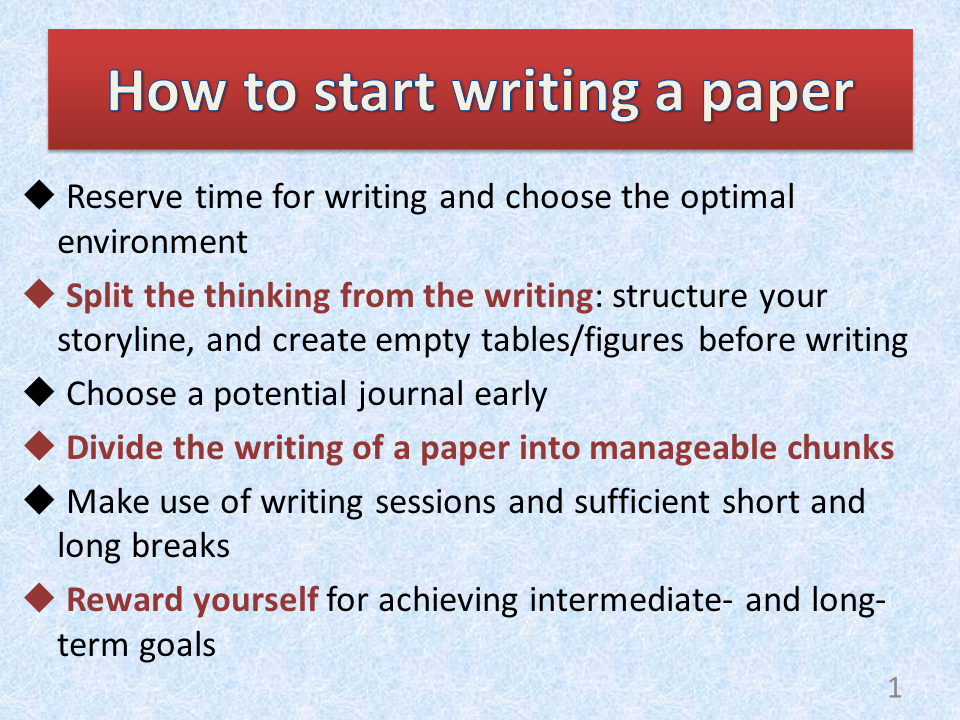 How to start writing a paper

◆ Reserve time for writing and choose the optimal environment

◆ Split the thinking from the writing: structure your storyline, and create empty tables/figures before writing

◆ Choose a potential journal early

◆ Divide the writing of a paper into manageable chunks

◆ Make use of writing sessions and sufficient short and long breaks

◆ Reward yourself for achieving intermediate- and long-term goals

1